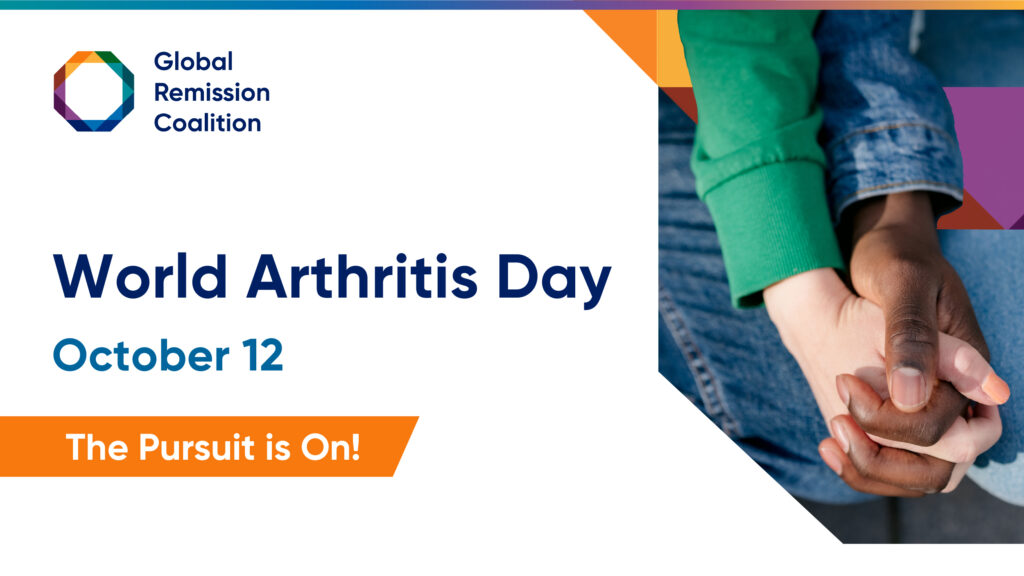 Global
Remission
Coalition

World Arthritis Day

October 12

The Pursuit is On!